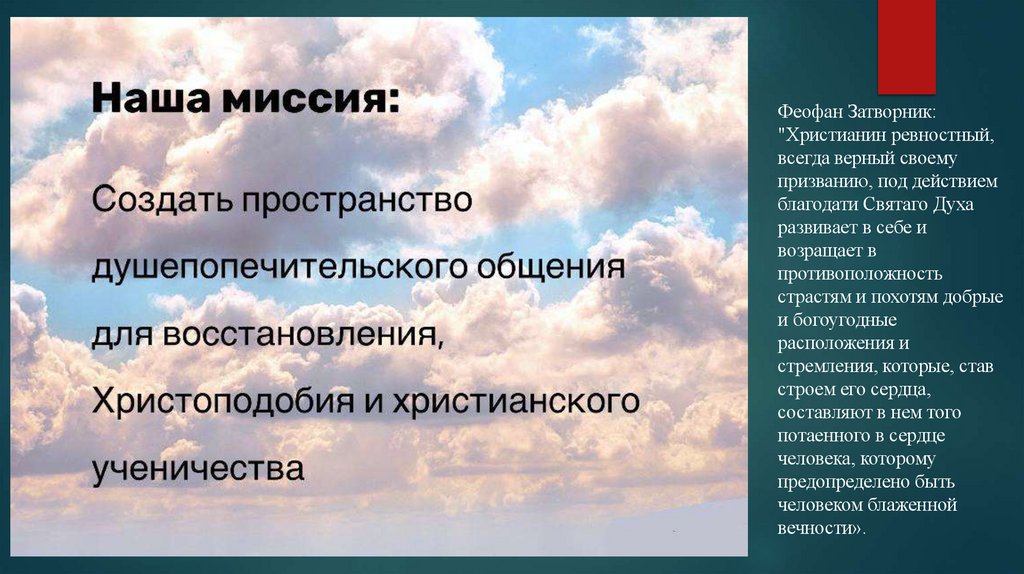 Наша миссия:

Создать пространство душепопечительского общения для восстановления, Христоподобия и христианского ученичества

Феофан Затворник: "Христианин ревностный, всегда верный своему призванию, под действием благодати Святаго Духа развивает в себе и возращает в противоположность страстям и похотям добрые и богоугодные расположения и стремления, которые, став строем его сердца, составляют в нем того потаенного в сердце человека, которому предопределено быть человеком блаженной вечности».